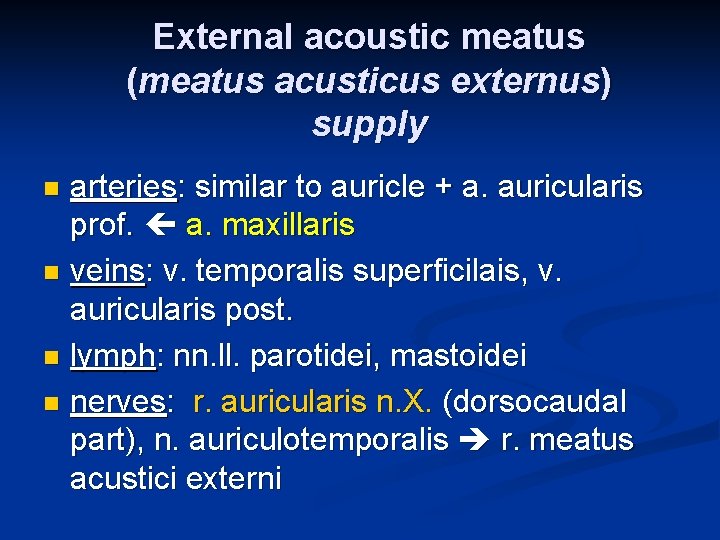 External acoustic meatus (meatus acusticus externus) supply

- arteries: similar to auricle + a. auricularis prof. ← a. maxillaris
- veins: v. temporalis superficilais, v. auricularis post.
- lymph: nn.ll. parotidei, mastoidei
- nerves: r. auricularis n.X. (dorsocaudal part), n. auriculotemporalis → r. meatus acustici externi